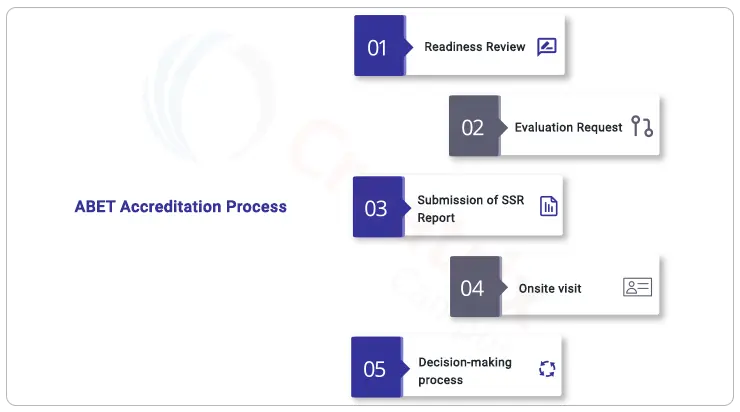 ABET Accreditation Process

01 Readiness Review

02 Evaluation Request

03 Submission of SSR Report

04 Onsite visit

05 Decision-making process